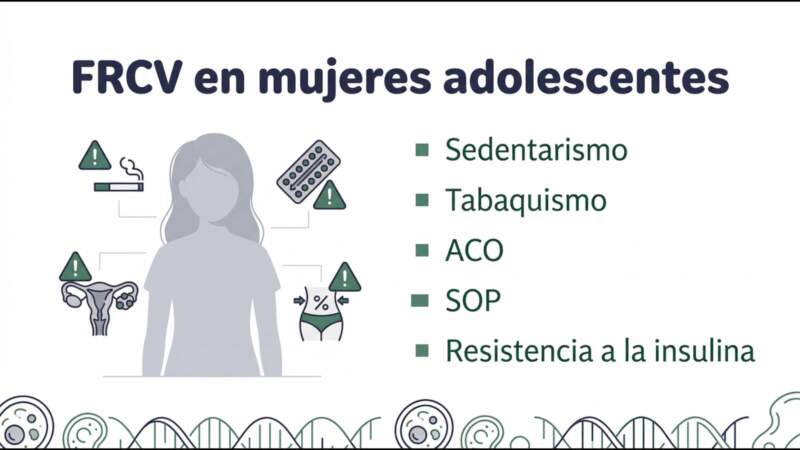 FRCV en mujeres adolescentes

%

- Sedentarismo
- Tabaquismo
- ACO
- SOP
- Resistencia a la insulina